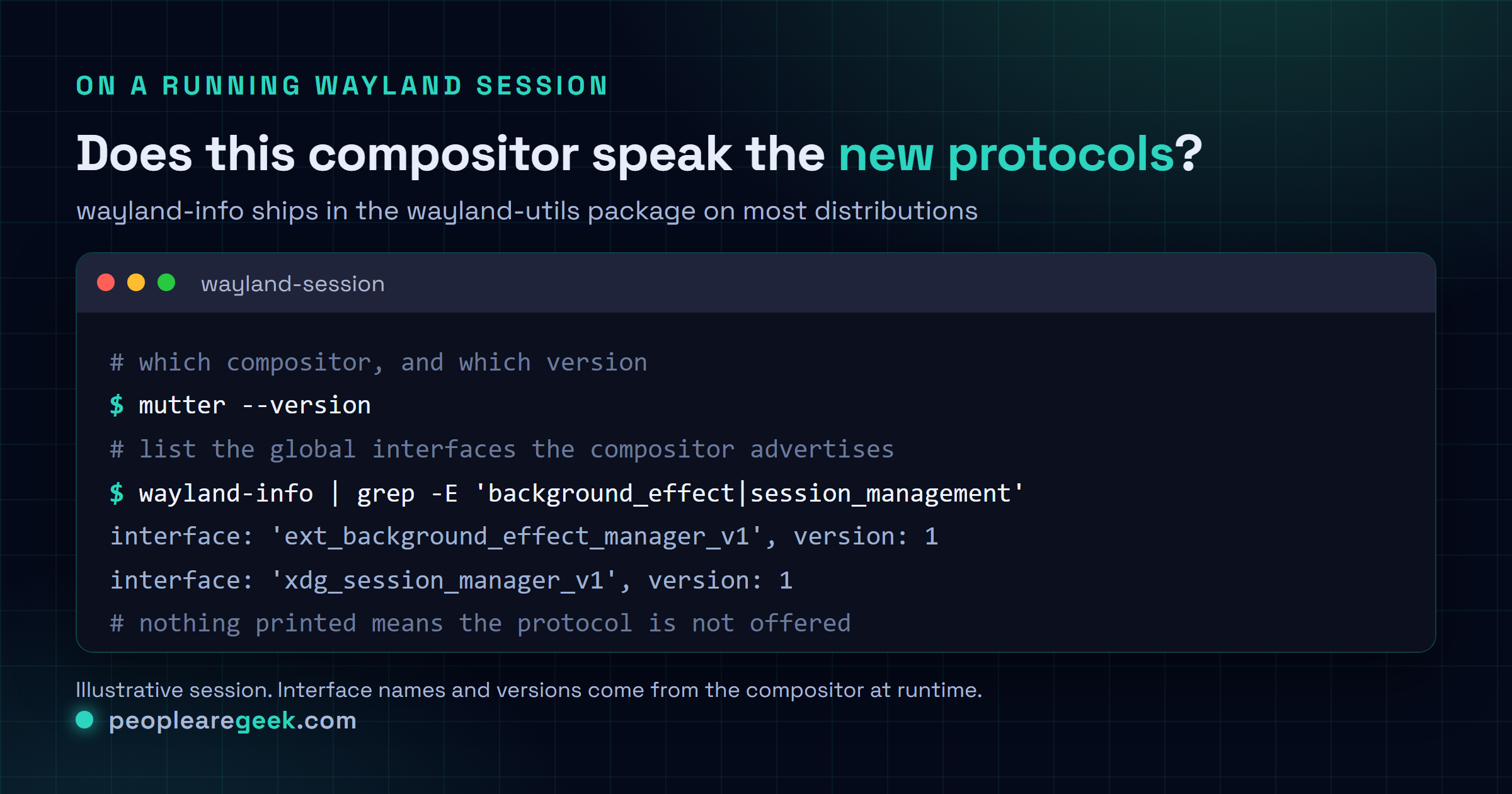 ON A RUNNING WAYLAND SESSION

Does this compositor speak the new protocols?

wayland-info ships in the wayland-utils package on most distributions

wayland-session

# which compositor, and which version
$ mutter --version
# list the global interfaces the compositor advertises
$ wayland-info | grep -E 'background_effect|session_management'
interface: 'ext_background_effect_manager_v1', version: 1
interface: 'xdg_session_manager_v1', version: 1
# nothing printed means the protocol is not offered

Illustrative session. Interface names and versions come from the compositor at runtime.

peoplearegeek.com